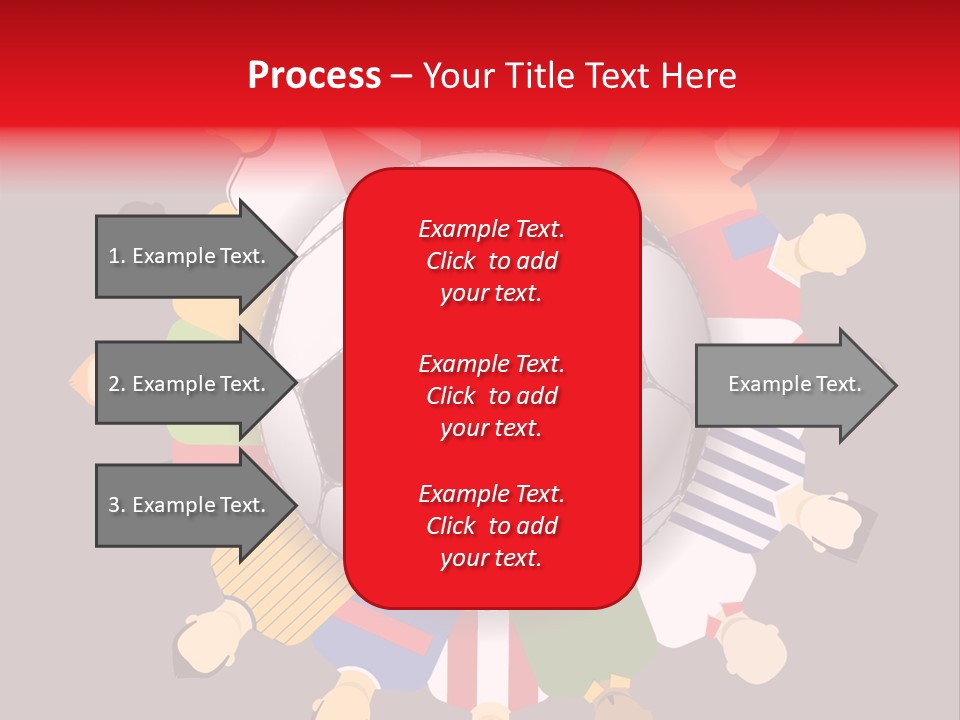 Process – Your Title Text Here

1. Example Text.

2. Example Text.

3. Example Text.

Example Text. Click to add your text.

Example Text. Click to add your text.

Example Text. Click to add your text.

Example Text.